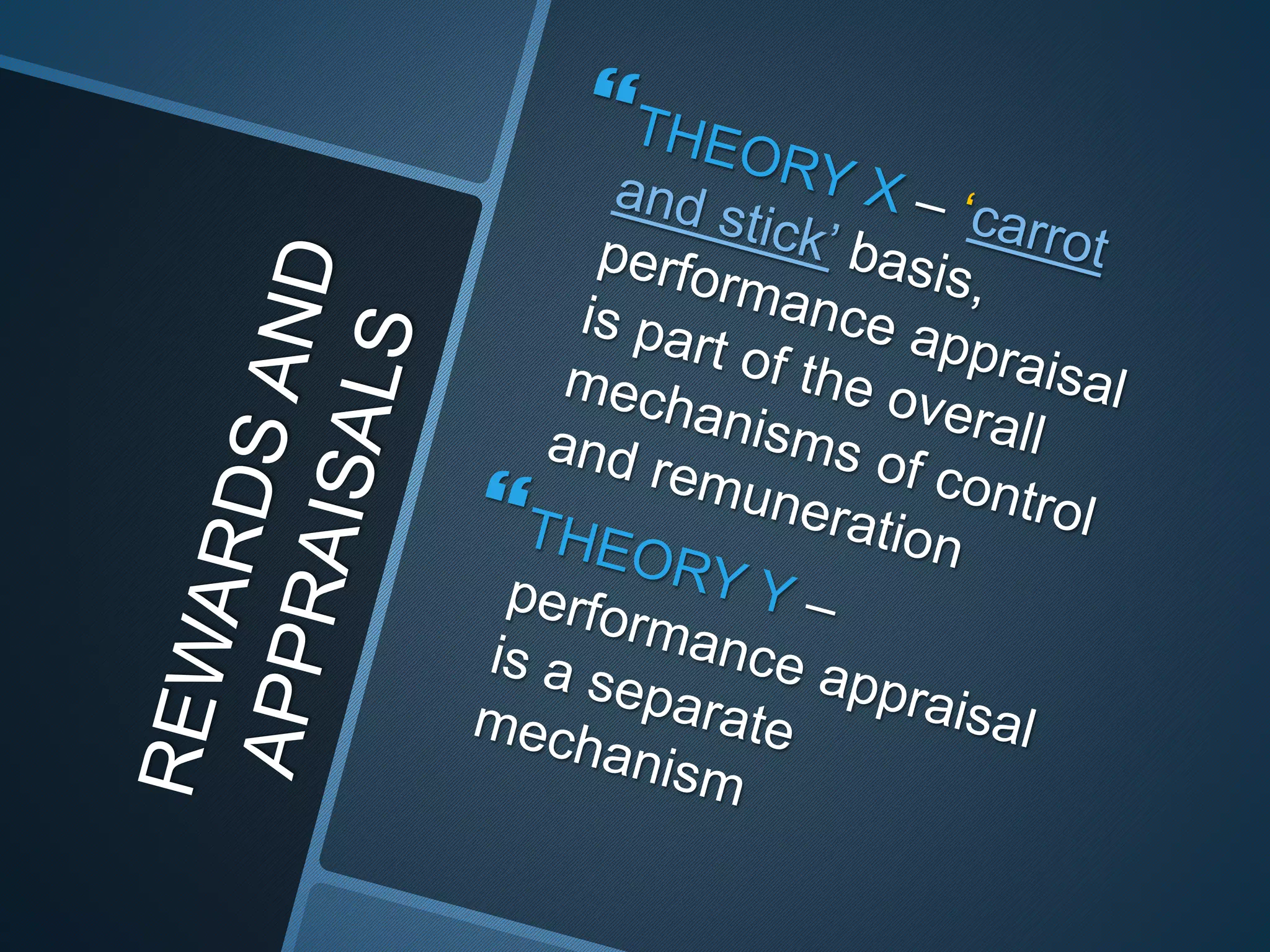 REWARDS AND APPRAISALS

THEORY X – ‘carrot and stick’ basis, performance appraisal is part of the overall mechanisms of control and remuneration

THEORY Y – performance appraisal is a separate mechanism